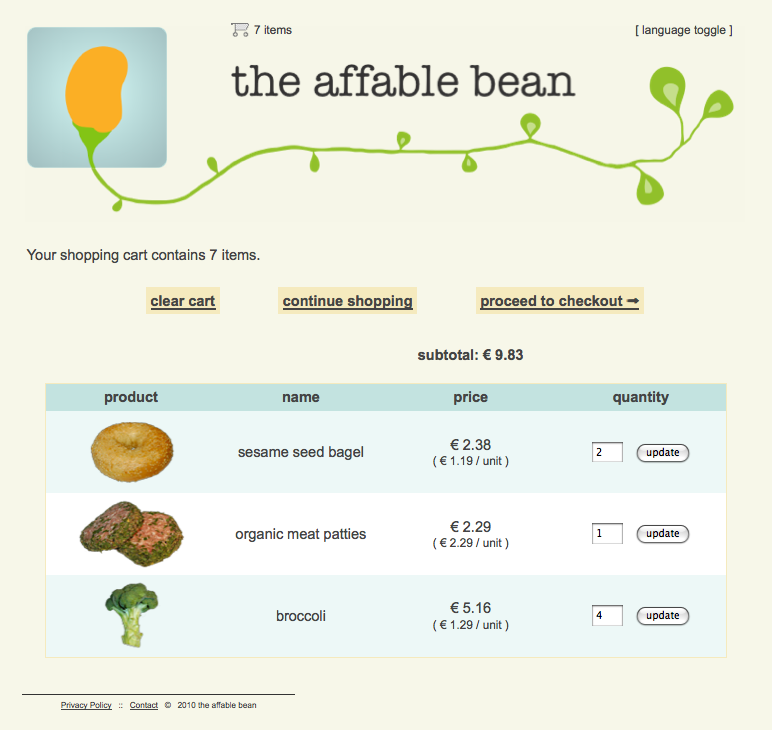 7 items

[ language toggle ]

the affable bean

Your shopping cart contains 7 items.

clear cart

continue shopping

proceed to checkout ➞

subtotal: € 9.83

| product | name | price | quantity |
|---|---|---|---|
| | sesame seed bagel | € 2.38 ( € 1.19 / unit ) | 2 update |
| | organic meat patties | € 2.29 ( € 2.29 / unit ) | 1 update |
| | broccoli | € 5.16 ( € 1.29 / unit ) | 4 update |

Privacy Policy :: Contact © 2010 the affable bean